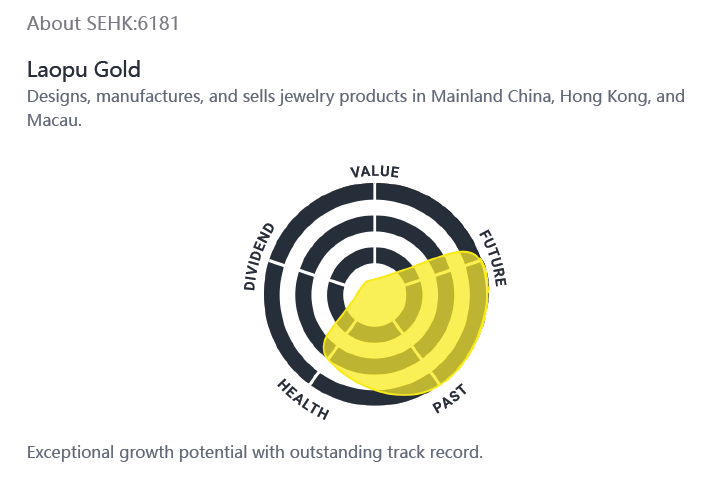 About SEHK:6181

Laopu Gold

Designs, manufactures, and sells jewelry products in Mainland China, Hong Kong, and Macau.

VALUE
FUTURE
PAST
HEALTH
DIVIDEND

Exceptional growth potential with outstanding track record.